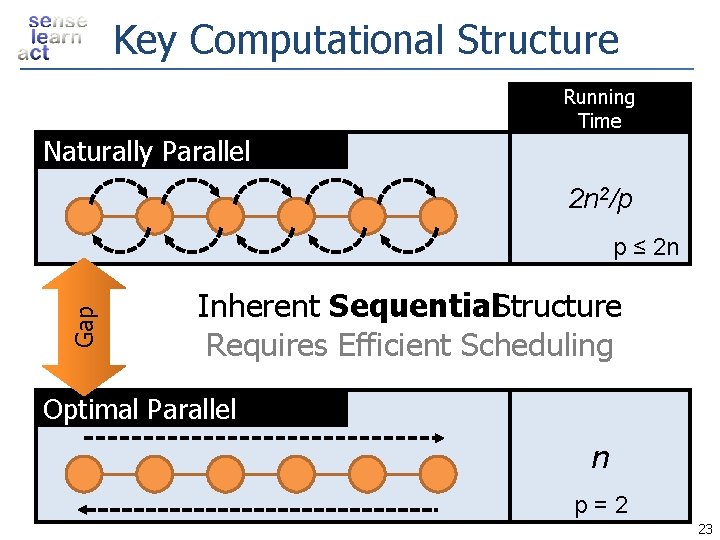 sense
learn
act

Key Computational Structure

Running Time

Naturally Parallel

$2n^2/p$

$p \leq 2n$

Gap

Inherent **Sequential** Structure
Requires Efficient Scheduling

Optimal Parallel

$n$

$p = 2$

23